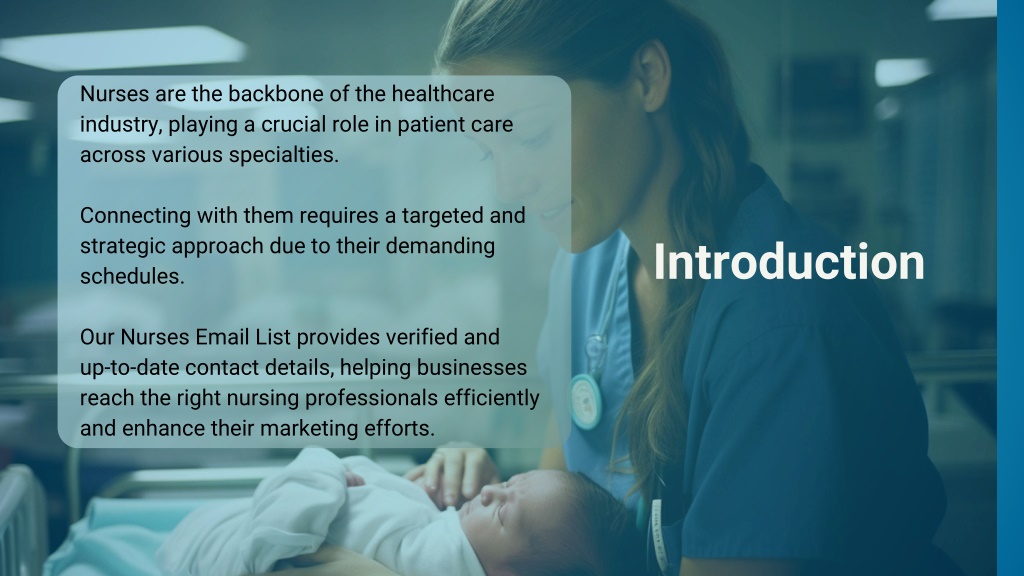 Nurses are the backbone of the healthcare industry, playing a crucial role in patient care across various specialties.

Connecting with them requires a targeted and strategic approach due to their demanding schedules.

Our Nurses Email List provides verified and up-to-date contact details, helping businesses reach the right nursing professionals efficiently and enhance their marketing efforts.

Introduction